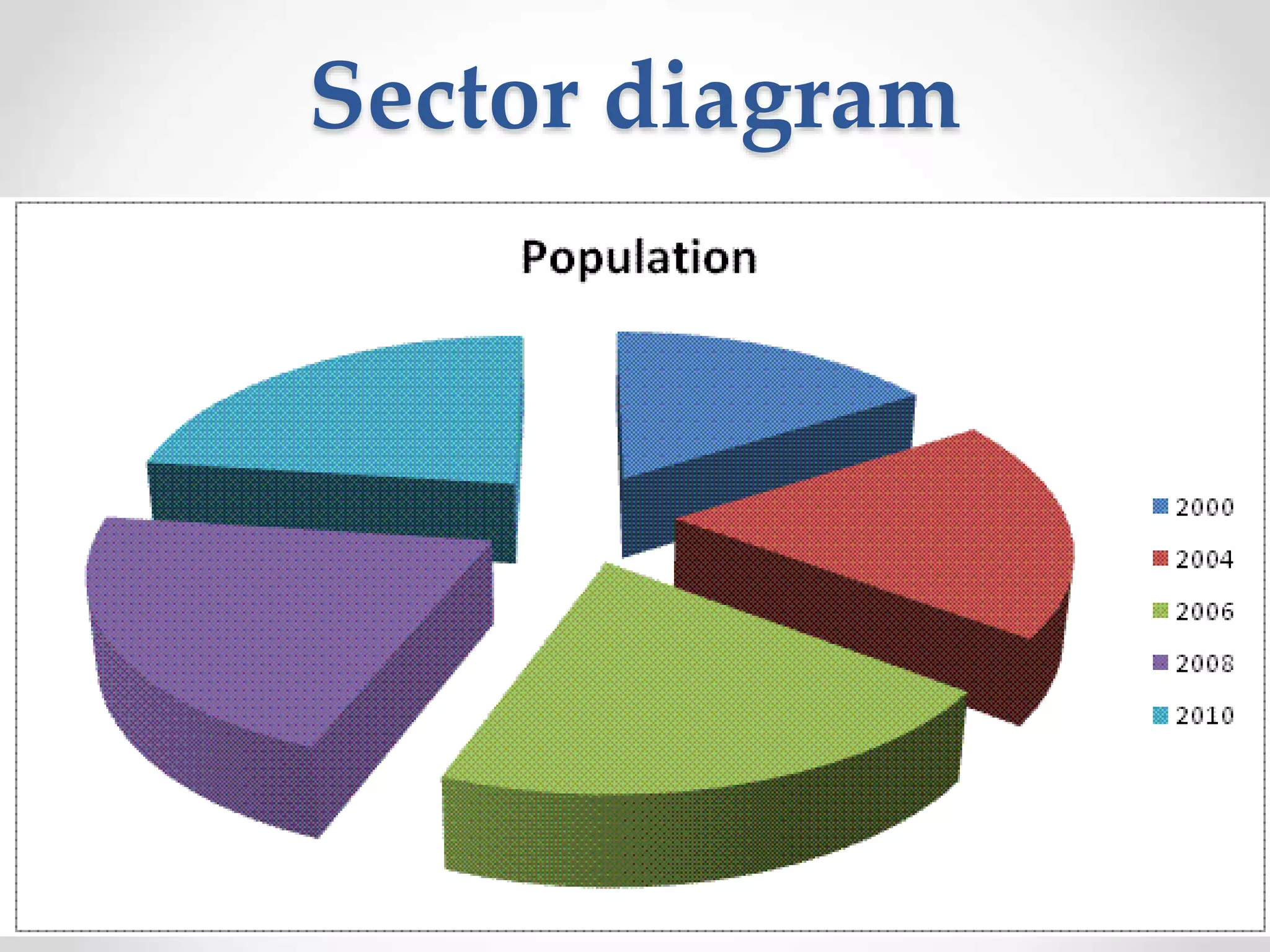 Sector diagram

Population

2000
2004
2006
2008
2010